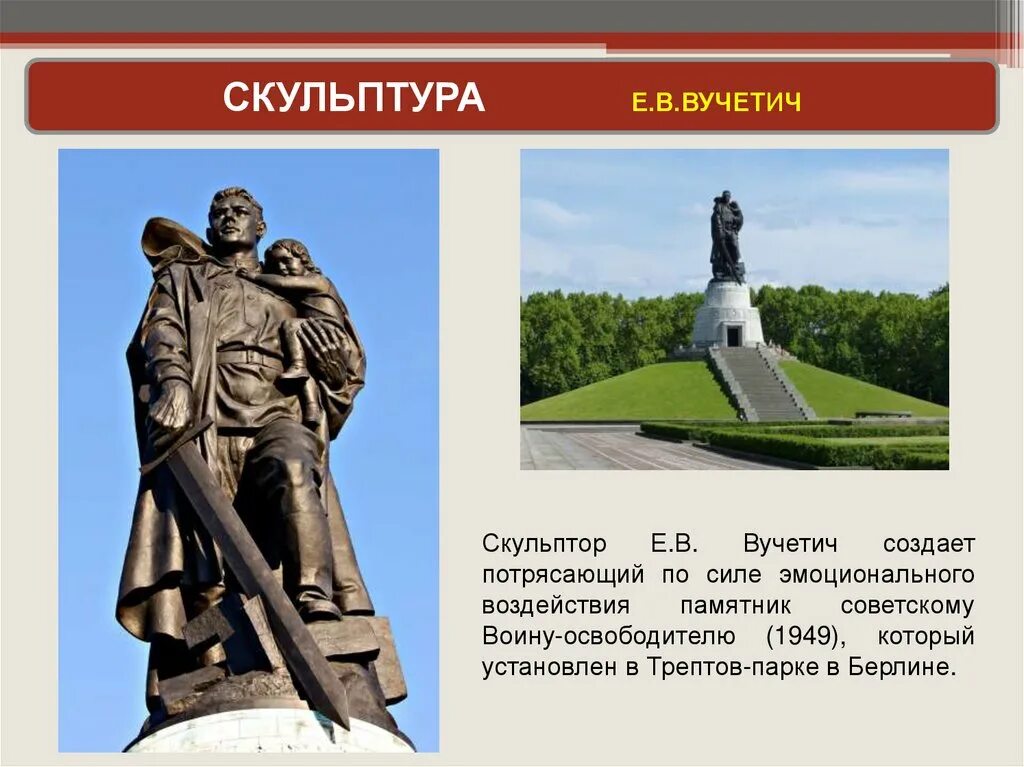 СКУЛЬПТУРА Е.В.ВУЧЕТИЧ

Скульптор Е.В. Вучетич создает потрясающий по силе эмоционального воздействия памятник советскому Воину-освободителю (1949), который установлен в Трептов-парке в Берлине.